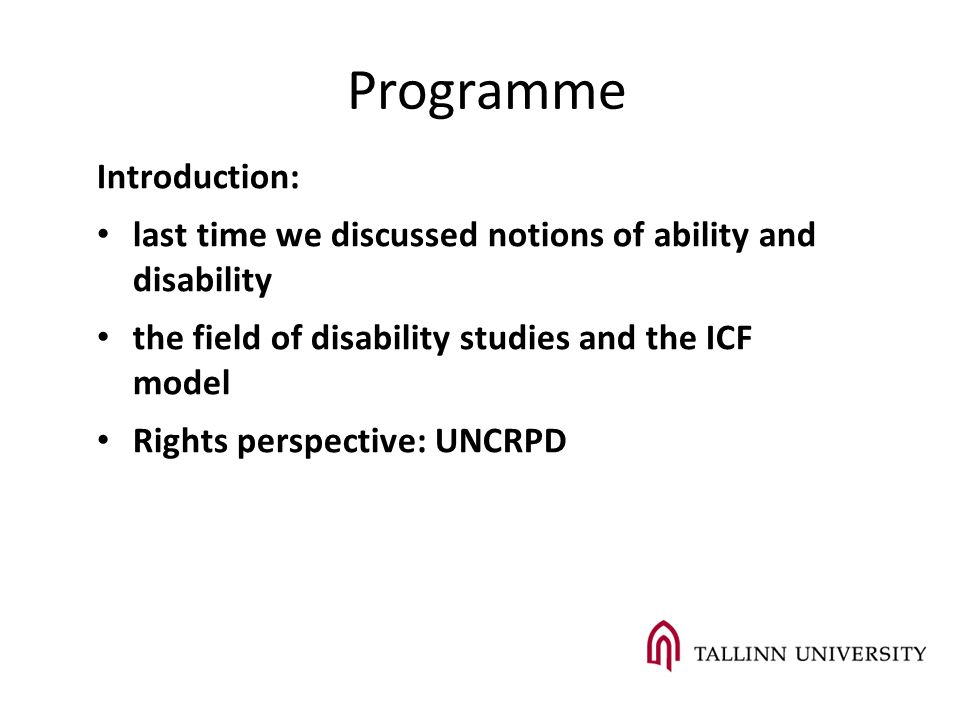 Programme

Introduction:

• last time we discussed notions of ability and disability

• the field of disability studies and the ICF model

• Rights perspective: UNCRPD

TALLINN UNIVERSITY